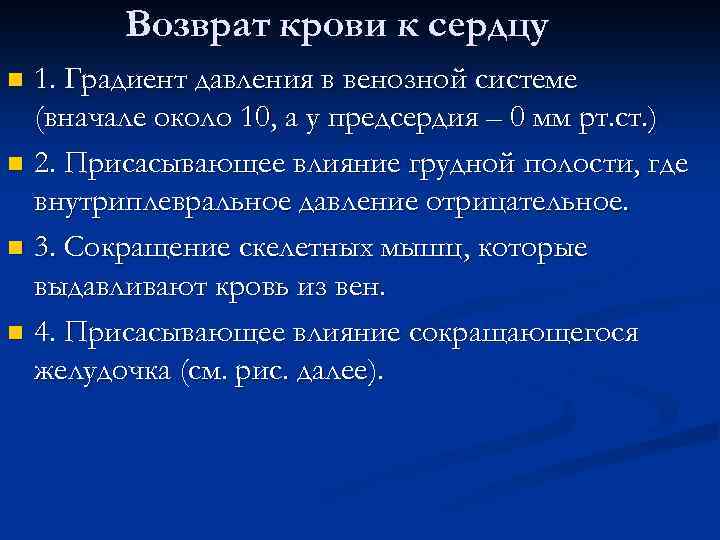 Возврат крови к сердцу

1. Градиент давления в венозной системе (вначале около 10, а у предсердия – 0 мм рт.ст.)

2. Присасывающее влияние грудной полости, где внутриплевральное давление отрицательное.

3. Сокращение скелетных мышц, которые выдавливают кровь из вен.

4. Присасывающее влияние сокращающегося желудочка (см. рис. далее).